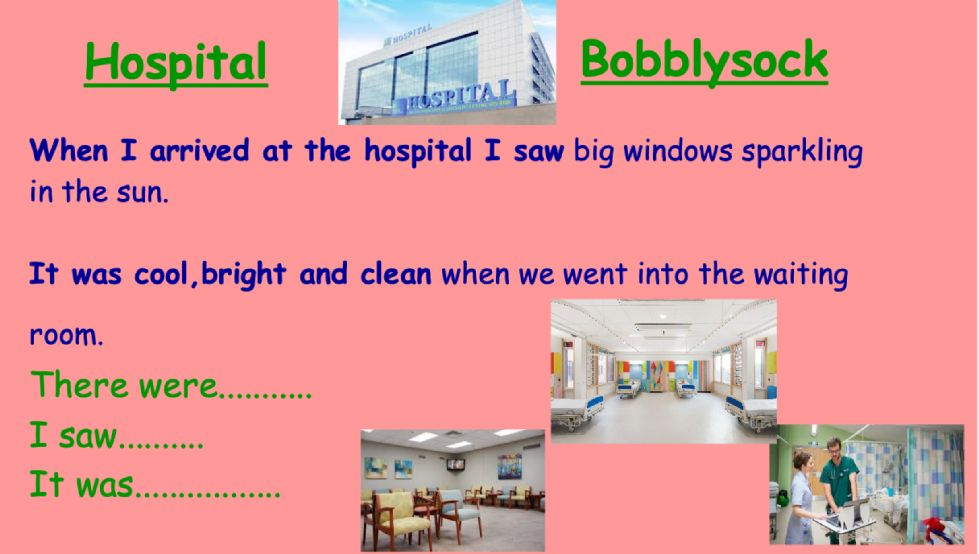 Hospital

HOSPITAL

HOSPITAL

Bobblysock

When I arrived at the hospital I saw big windows sparkling in the sun.

It was cool,bright and clean when we went into the waiting room.

There were..........
I saw.........
It was................